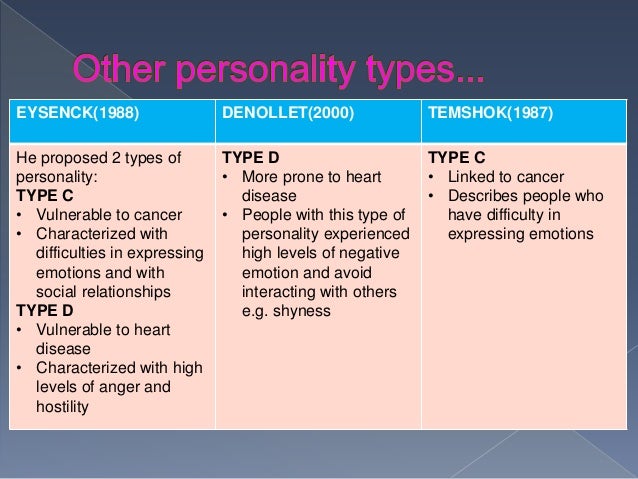 Other personality types...

| EYSENCK(1988) | DENOLLET(2000) | TEMSHOK(1987) |
|---|---|---|
| He proposed 2 types of personality: **TYPE C** • Vulnerable to cancer • Characterized with difficulties in expressing emotions and with social relationships **TYPE D** • Vulnerable to heart disease • Characterized with high levels of anger and hostility | **TYPE D** • More prone to heart disease • People with this type of personality experienced high levels of negative emotion and avoid interacting with others e.g. shyness | **TYPE C** • Linked to cancer • Describes people who have difficulty in expressing emotions |